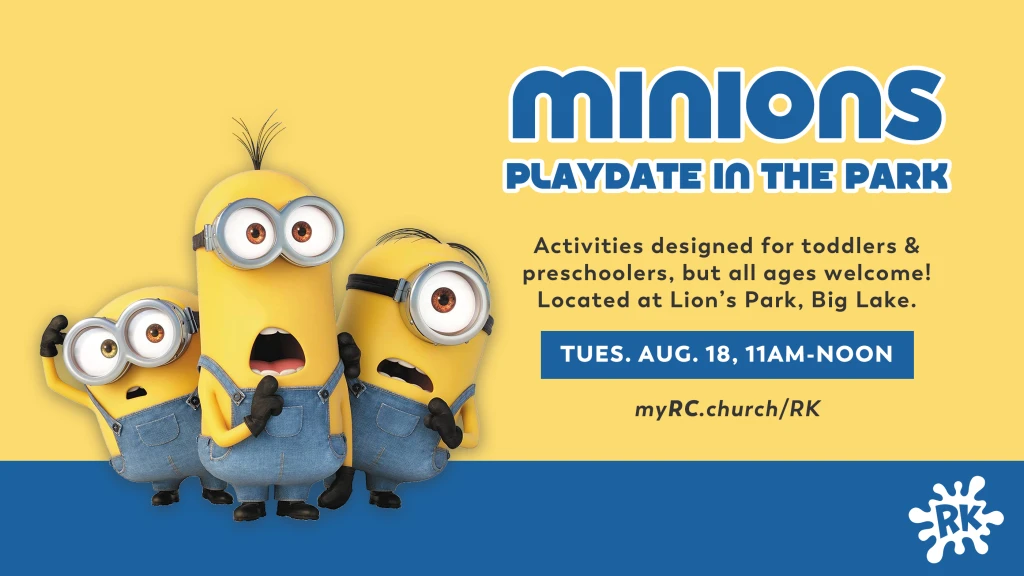 MINIONS
PLAYDATE IN THE PARK

Activities designed for toddlers & preschoolers, but all ages welcome! Located at Lion's Park, Big Lake.

TUES. AUG. 18, 11AM-NOON

myRC.church/RK

RK